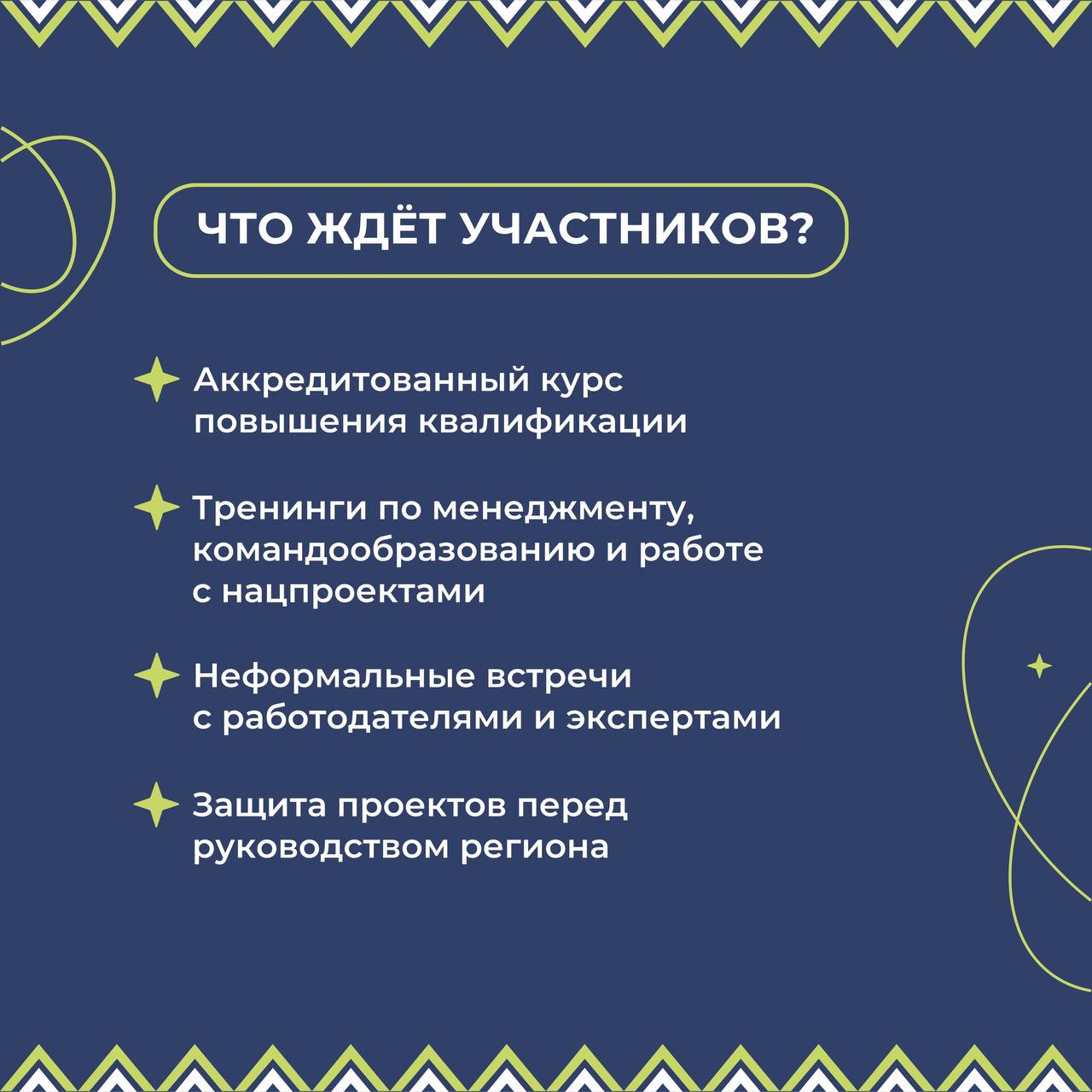 ЧТО ЖДЁТ УЧАСТНИКОВ?

Аккредитованный курс повышения квалификации

Тренинги по менеджменту, командообразованию и работе с нацпроектами

Неформальные встречи с работодателями и экспертами

Защита проектов перед руководством региона